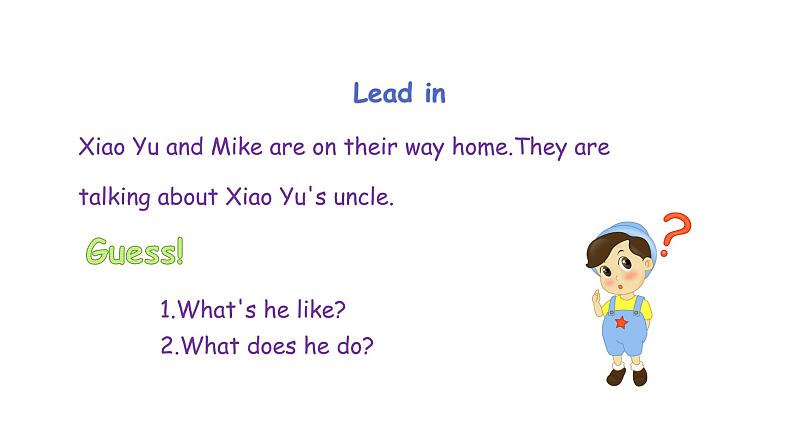 Lead in

Xiao Yu and Mike are on their way home.They are talking about Xiao Yu's uncle.

Guess!

1.What's he like?
2.What does he do?

?